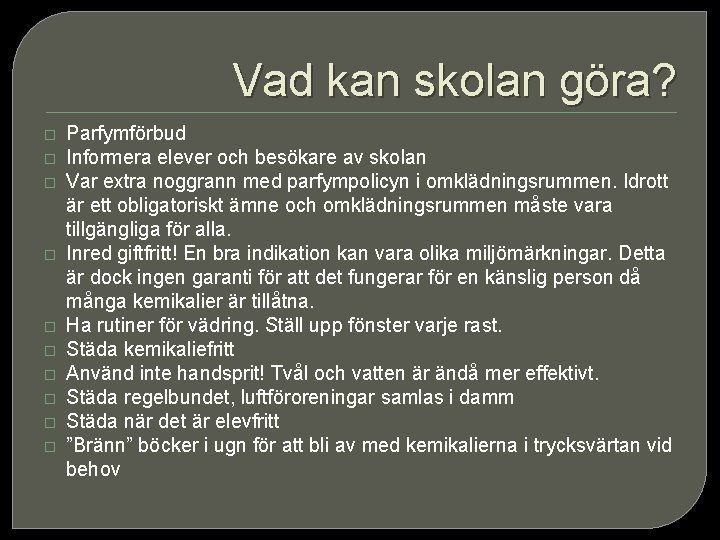 Vad kan skolan göra?

□ Parfymförbud
□ Informera elever och besökare av skolan
□ Var extra noggrann med parfympolicyn i omklädningsrummen. Idrott är ett obligatoriskt ämne och omklädningsrummen måste vara tillgängliga för alla.
□ Inred giftfritt! En bra indikation kan vara olika miljömärkningar. Detta är dock ingen garanti för att det fungerar för en känslig person då många kemikalier är tillåtna.
□ Ha rutiner för vädring. Ställ upp fönster varje rast.
□ Städa kemikaliefritt
□ Använd inte handsprit! Tvål och vatten är ändå mer effektivt.
□ Städa regelbundet, luftföroreningar samlas i damm
□ Städa när det är elevfritt
□ ”Bränn” böcker i ugn för att bli av med kemikalierna i trycksvärtan vid behov